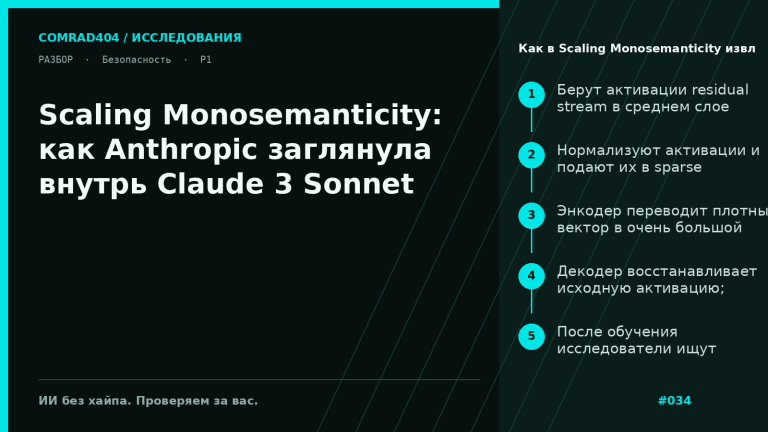 COMRAD404 / ИССЛЕДОВАНИЯ

РАЗБОР · Безопасность · P1

Scaling Monosemanticity: как Anthropic заглянула внутрь Claude 3 Sonnet

ИИ без хайпа. Проверяем за вас.

Как в Scaling Monosemanticity извл

1 Берут активации residual stream в среднем слое

2 Нормализуют активации и подают их в sparse

3 Энкодер переводит плотны вектор в очень большой

4 Декодер восстанавливает исходную активацию;

5 После обучения исследователи ищут

#034